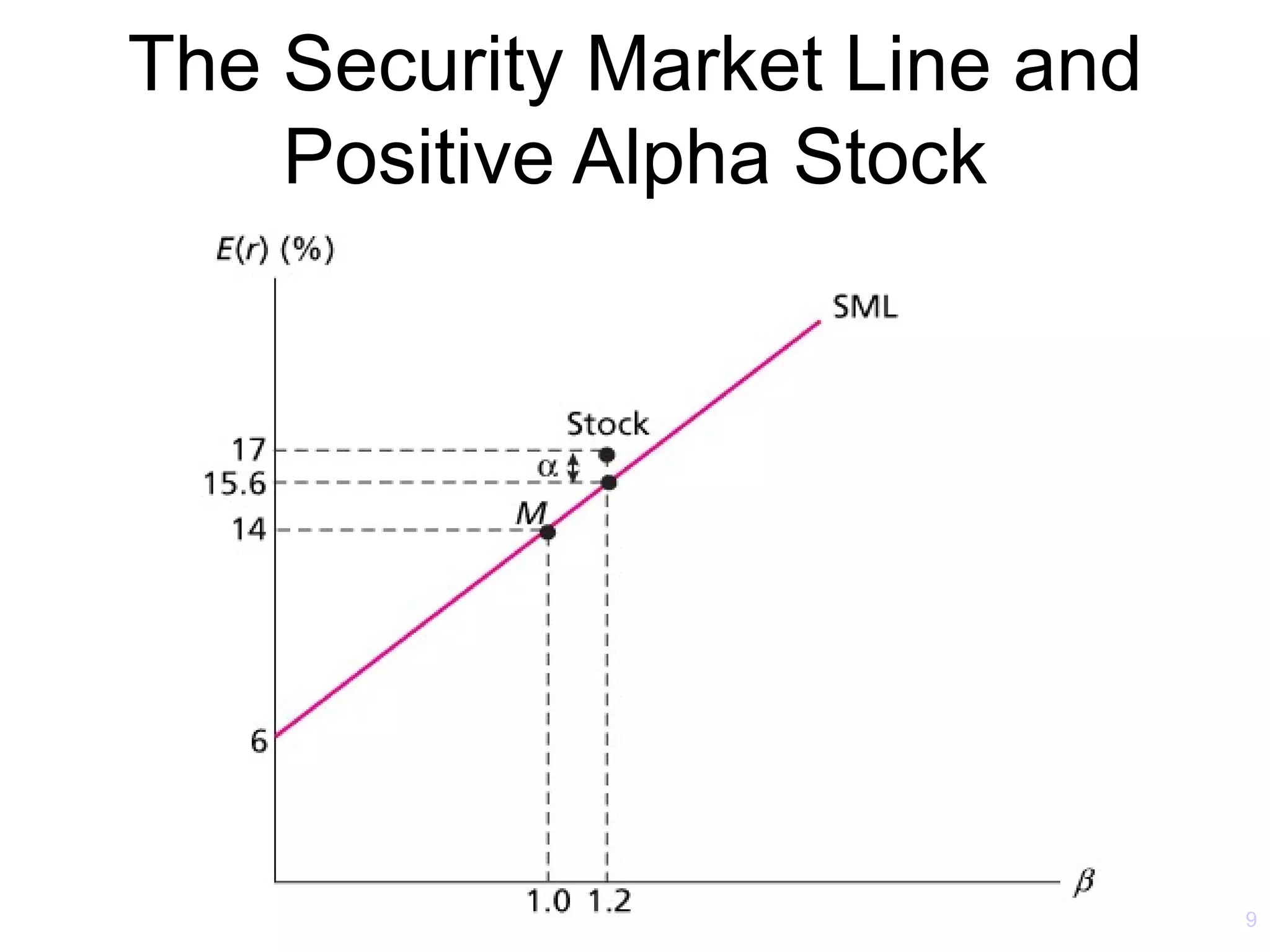 The Security Market Line and Positive Alpha Stock

$E(r)$ (%)

SML

Stock

17

$\alpha$

15.6

$M$

14

6

1.0 1.2

$\beta$

9